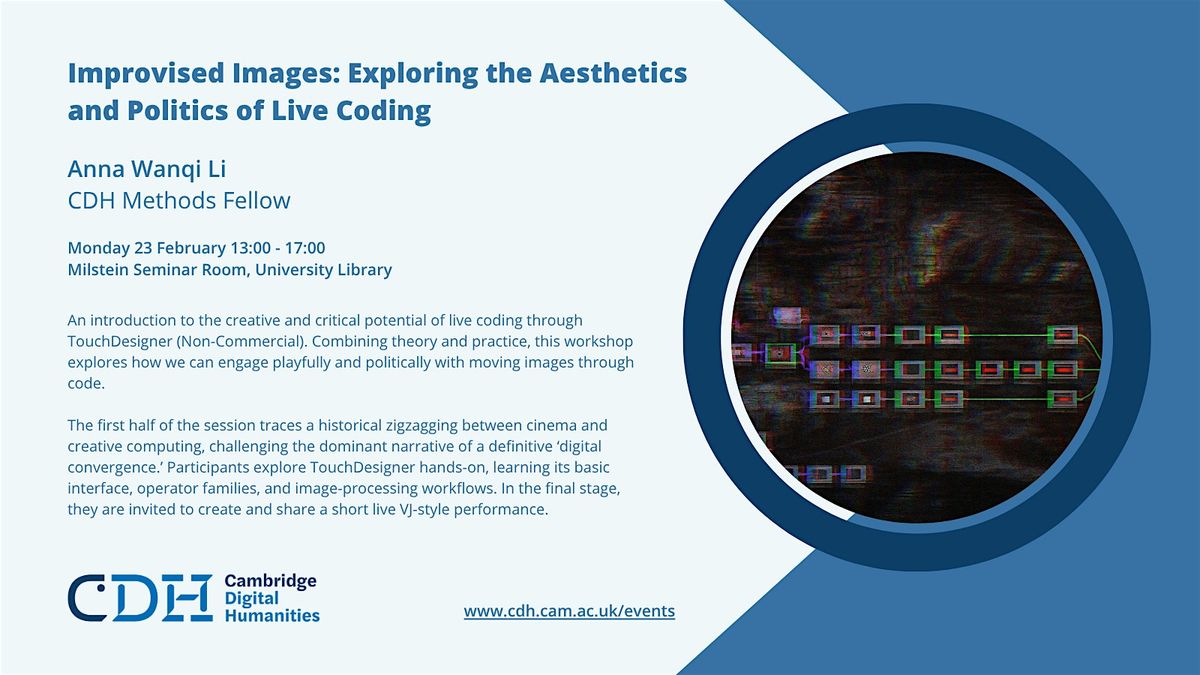 Improvised Images: Exploring the Aesthetics and Politics of Live Coding

Anna Wanqi Li
CDH Methods Fellow

Monday 23 February 13:00 - 17:00
Milstein Seminar Room, University Library

An introduction to the creative and critical potential of live coding through TouchDesigner (Non-Commercial). Combining theory and practice, this workshop explores how we can engage playfully and politically with moving images through code.

The first half of the session traces a historical zigzagging between cinema and creative computing, challenging the dominant narrative of a definitive 'digital convergence.' Participants explore TouchDesigner hands-on, learning its basic interface, operator families, and image-processing workflows. In the final stage, they are invited to create and share a short live VJ-style performance.

CDH Cambridge Digital Humanities

www.cdh.cam.ac.uk/events